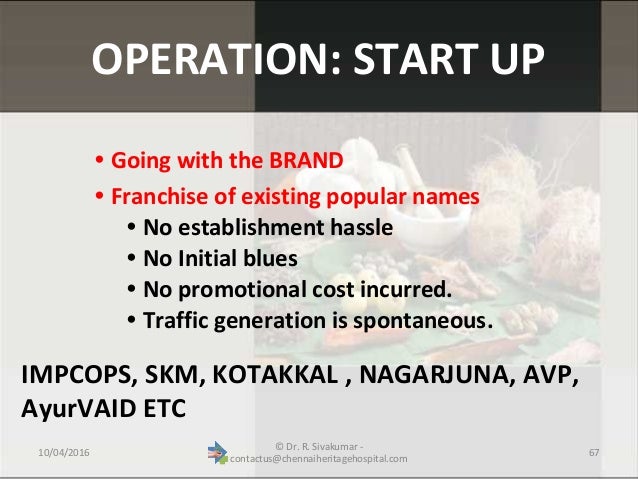 OPERATION: START UP

• Going with the BRAND
• Franchise of existing popular names
• No establishment hassle
• No Initial blues
• No promotional cost incurred.
• Traffic generation is spontaneous.

IMPCOPS, SKM, KOTAKKAL , NAGARJUNA, AVP, AyurVAID ETC

10/04/2016

© Dr. R. Sivakumar - contactus@chennaiheritagehospital.com

67